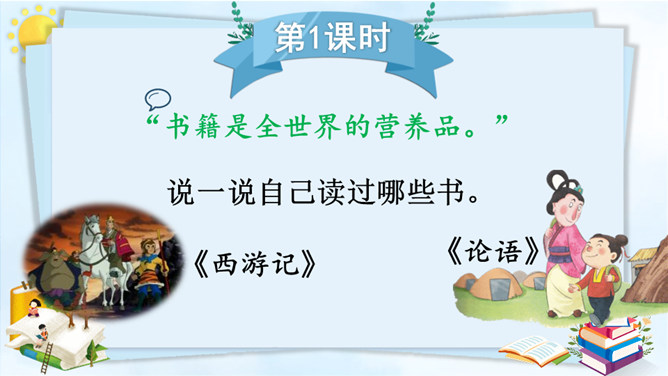 第1课时

“书籍是全世界的营养品。”

说一说自己读过哪些书。

《西游记》

《论语》